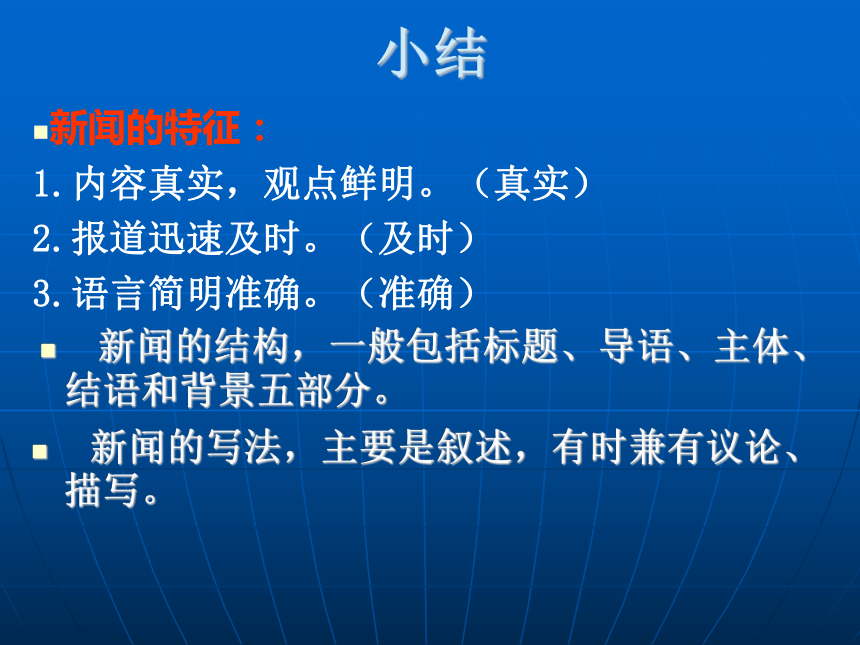 小结

新闻的特征：

1.内容真实，观点鲜明。（真实）

2.报道迅速及时。（及时）

3.语言简明准确。（准确）

新闻的结构，一般包括标题、导语、主体、结语和背景五部分。

新闻的写法，主要是叙述，有时兼有议论、描写。